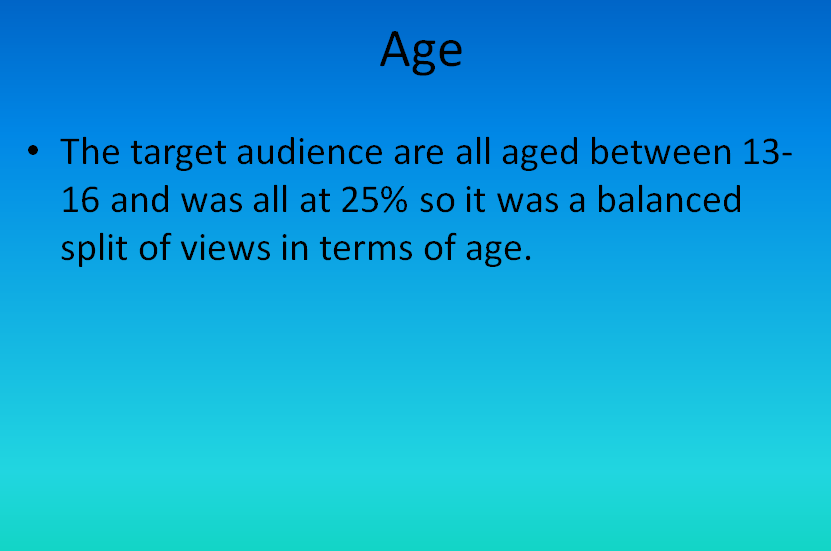 Age

• The target audience are all aged between 13-16 and was all at 25% so it was a balanced split of views in terms of age.